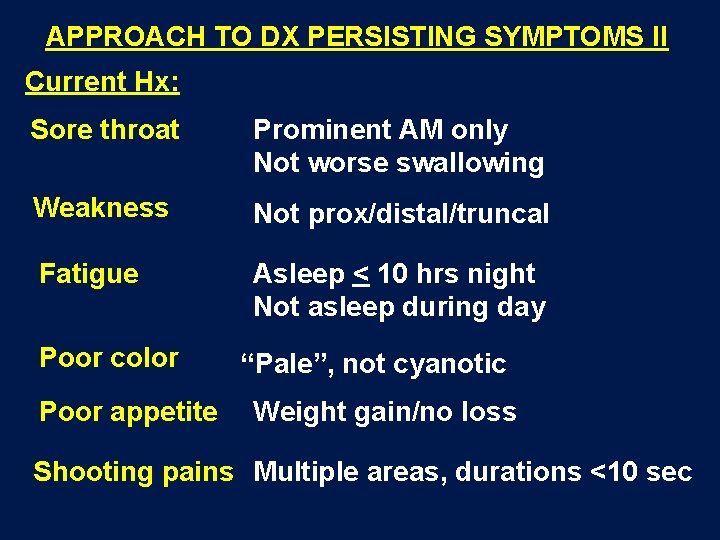 APPROACH TO DX PERSISTING SYMPTOMS II

Current Hx:

Sore throat Prominent AM only
Not worse swallowing

Weakness Not prox/distal/truncal

Fatigue Asleep $\leq$ 10 hrs night
Not asleep during day

Poor color "Pale", not cyanotic

Poor appetite Weight gain/no loss

Shooting pains Multiple areas, durations <10 sec